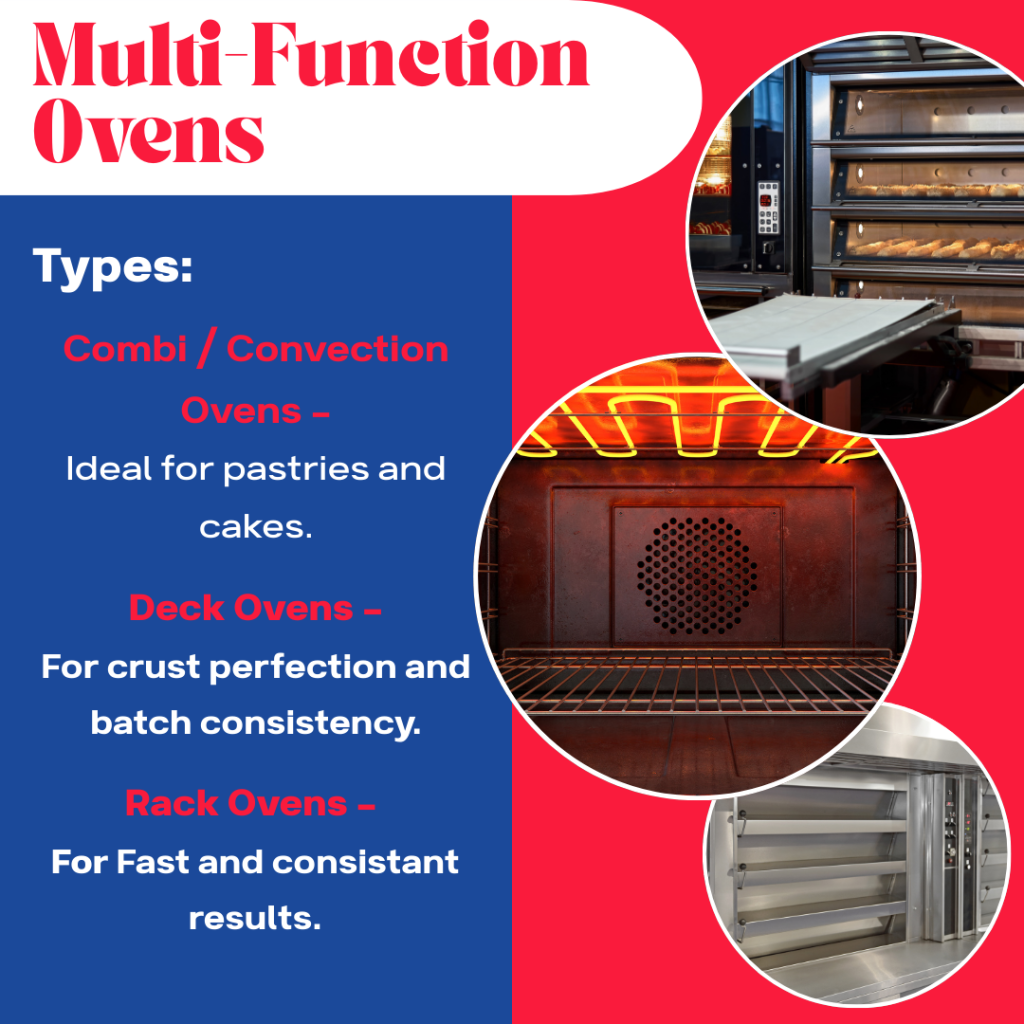 Multi-Function Ovens

Types:

Combi / Convection Ovens –
Ideal for pastries and cakes.

Deck Ovens –
For crust perfection and batch consistency.

Rack Ovens –
For Fast and consistant results.